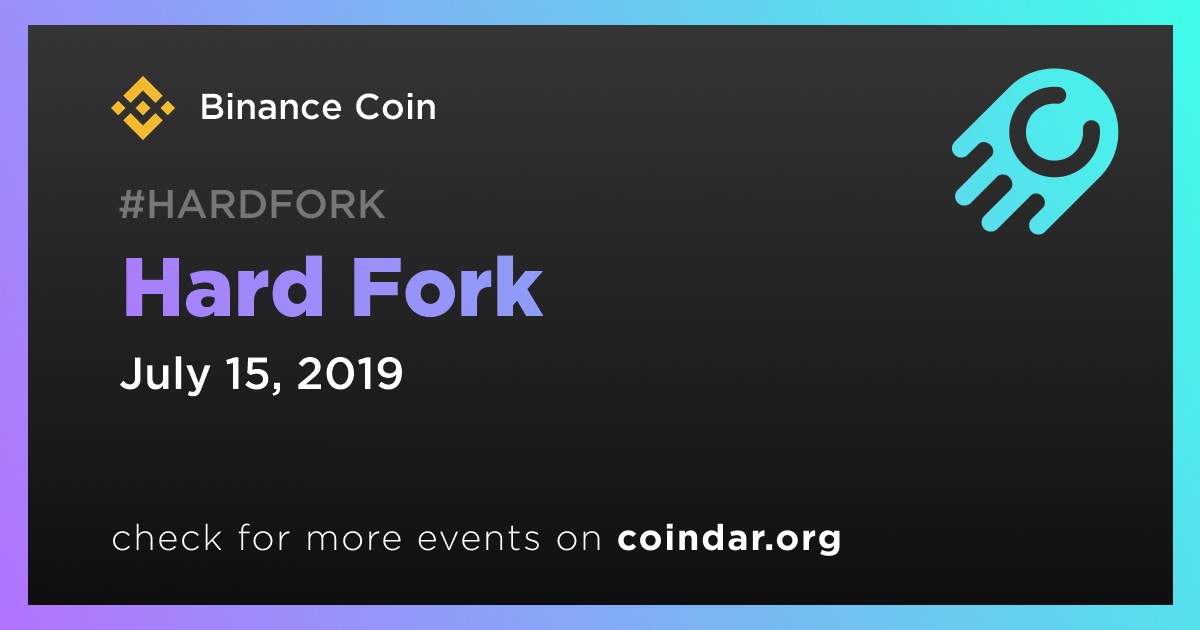 Binance Coin

#HARDFORK

Hard Fork

July 15, 2019

check for more events on coindar.org